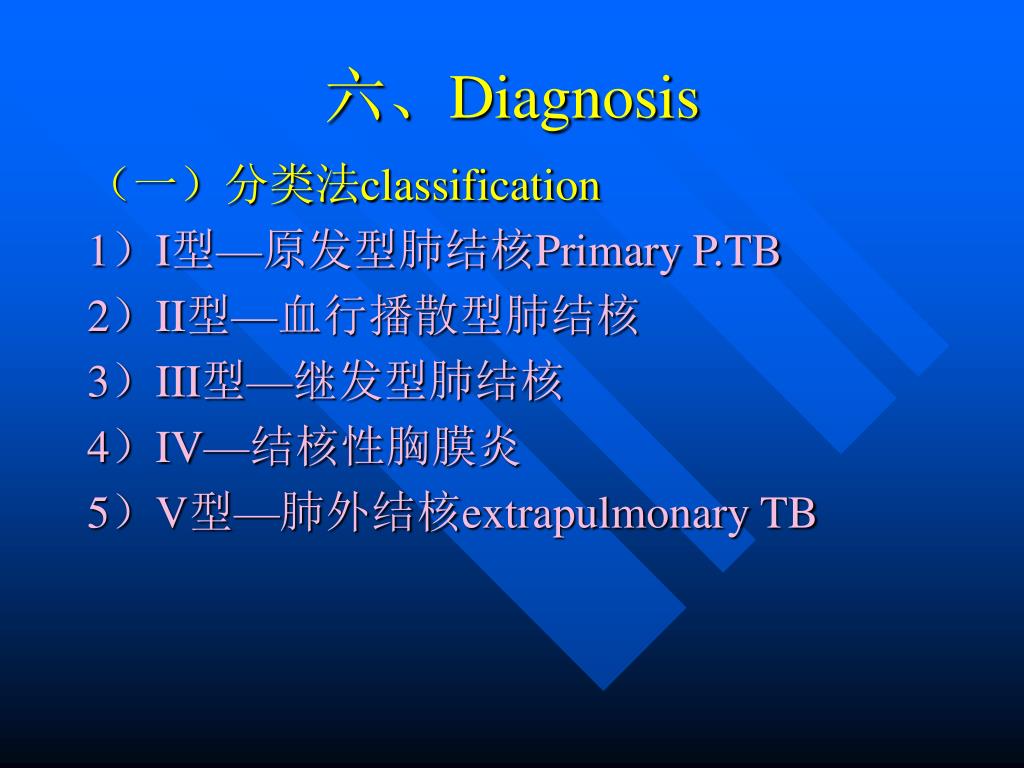 六、Diagnosis

（一）分类法classification

1）I型—原发型肺结核Primary P.TB

2）II型—血行播散型肺结核

3）III型—继发型肺结核

4）IV—结核性胸膜炎

5）V型—肺外结核extrapulmonary TB